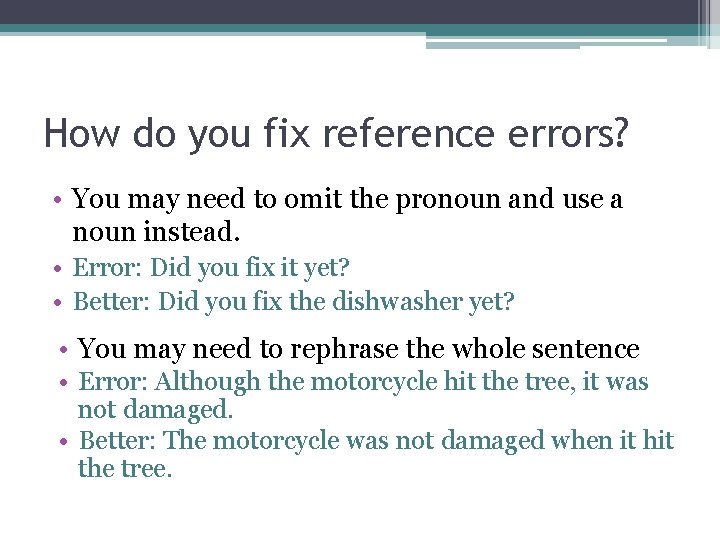 How do you fix reference errors?

• You may need to omit the pronoun and use a noun instead.
• Error: Did you fix it yet?
• Better: Did you fix the dishwasher yet?

• You may need to rephrase the whole sentence
• Error: Although the motorcycle hit the tree, it was not damaged.
• Better: The motorcycle was not damaged when it hit the tree.